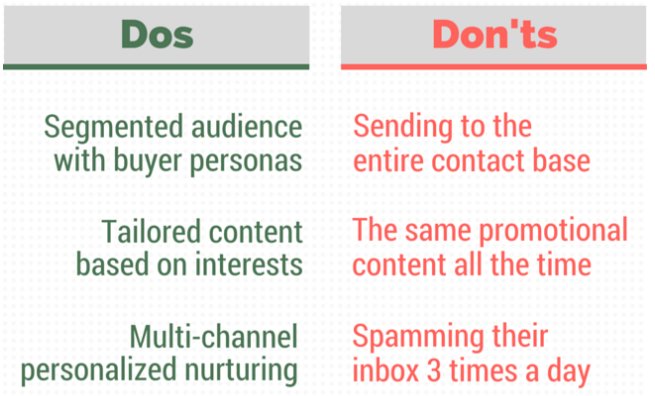 | Dos | Don'ts |
|---|---|
| Segmented audience with buyer personas | Sending to the entire contact base |
| Tailored content based on interests | The same promotional content all the time |
| Multi-channel personalized nurturing | Spamming their inbox 3 times a day |